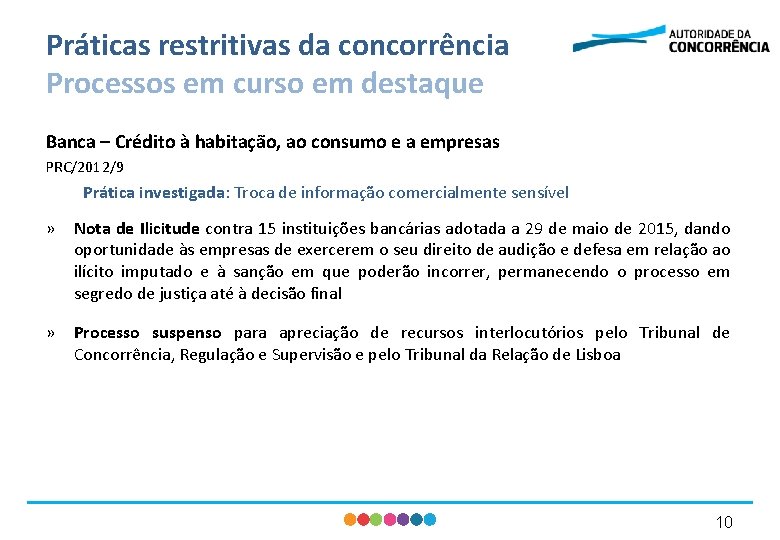 Práticas restritivas da concorrência
Processos em curso em destaque

AUTORIDADE DA CONCORRÊNCIA

Banca – Crédito à habitação, ao consumo e a empresas
PRC/2012/9

Prática investigada: Troca de informação comercialmente sensível

» Nota de Ilicitude contra 15 instituições bancárias adotada a 29 de maio de 2015, dando oportunidade às empresas de exercerem o seu direito de audição e defesa em relação ao ilícito imputado e à sanção em que poderão incorrer, permanecendo o processo em segredo de justiça até à decisão final

» Processo suspenso para apreciação de recursos interlocutórios pelo Tribunal de Concorrência, Regulação e Supervisão e pelo Tribunal da Relação de Lisboa

10